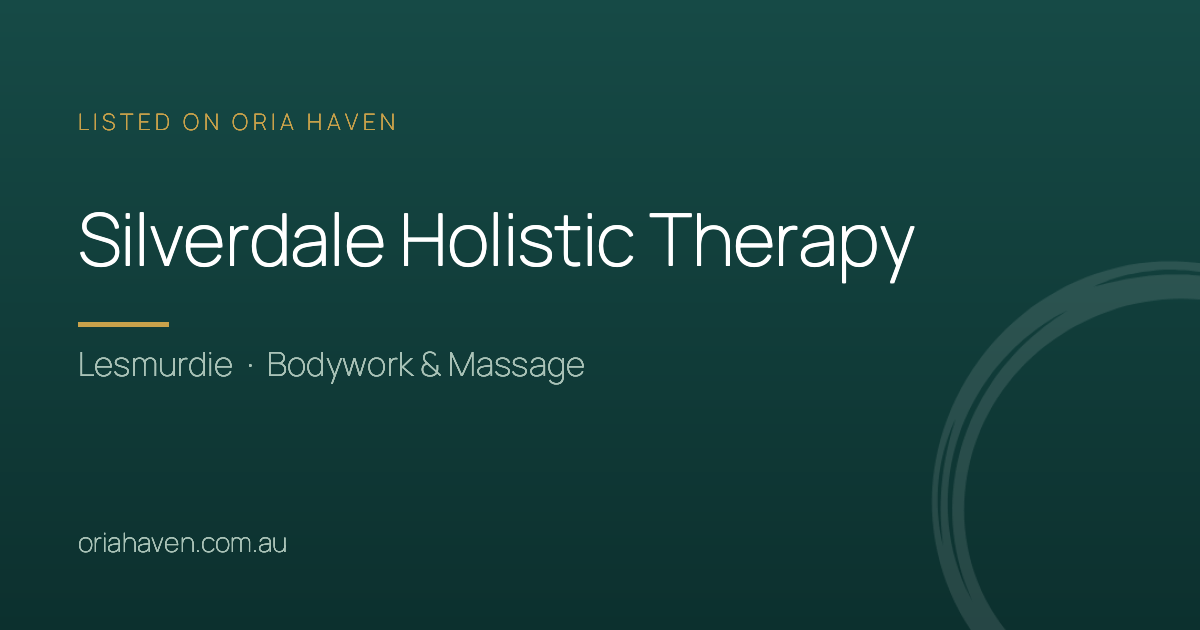 LISTED ON ORIA HAVEN

Silverdale Holistic Therapy

Lesmurdie · Bodywork & Massage

oriahaven.com.au